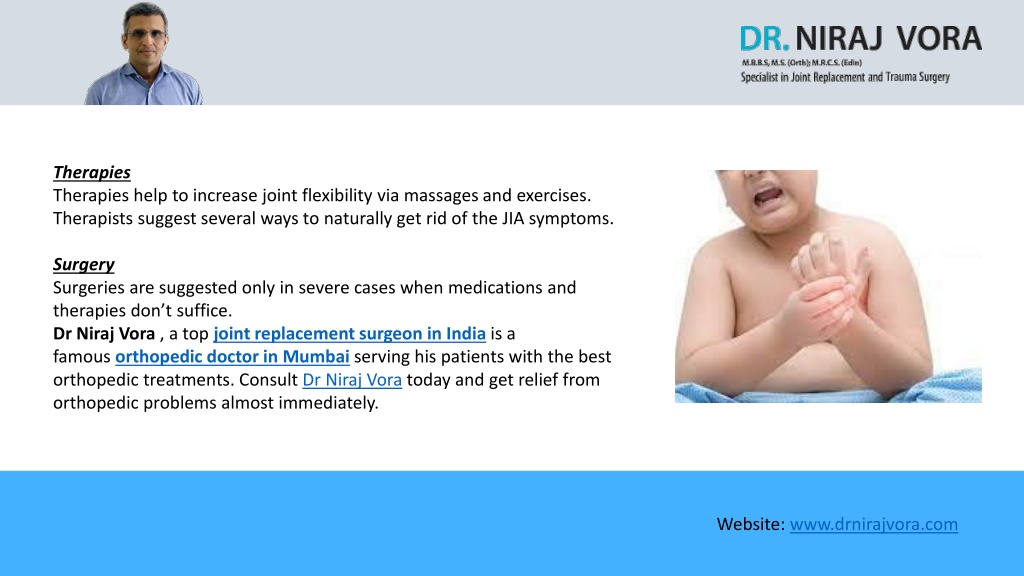 DR. NIRAJ VORA
M.B.B.S, M.S. (Orth); M.R.C.S. (Edin)
Specialist in Joint Replacement and Trauma Surgery

Therapies
Therapies help to increase joint flexibility via massages and exercises. Therapists suggest several ways to naturally get rid of the JIA symptoms.

Surgery
Surgeries are suggested only in severe cases when medications and therapies don't suffice.
Dr Niraj Vora , a top joint replacement surgeon in India is a famous orthopedic doctor in Mumbai serving his patients with the best orthopedic treatments. Consult Dr Niraj Vora today and get relief from orthopedic problems almost immediately.

Website: www.drnirajvora.com